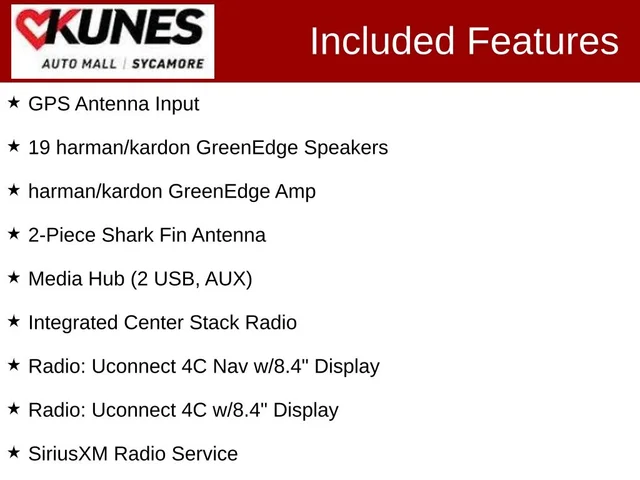 KUNES
AUTO MALL | SYCAMORE

Included Features

★ GPS Antenna Input

★ 19 harman/kardon GreenEdge Speakers

★ harman/kardon GreenEdge Amp

★ 2-Piece Shark Fin Antenna

★ Media Hub (2 USB, AUX)

★ Integrated Center Stack Radio

★ Radio: Uconnect 4C Nav w/8.4" Display

★ Radio: Uconnect 4C w/8.4" Display

★ SiriusXM Radio Service